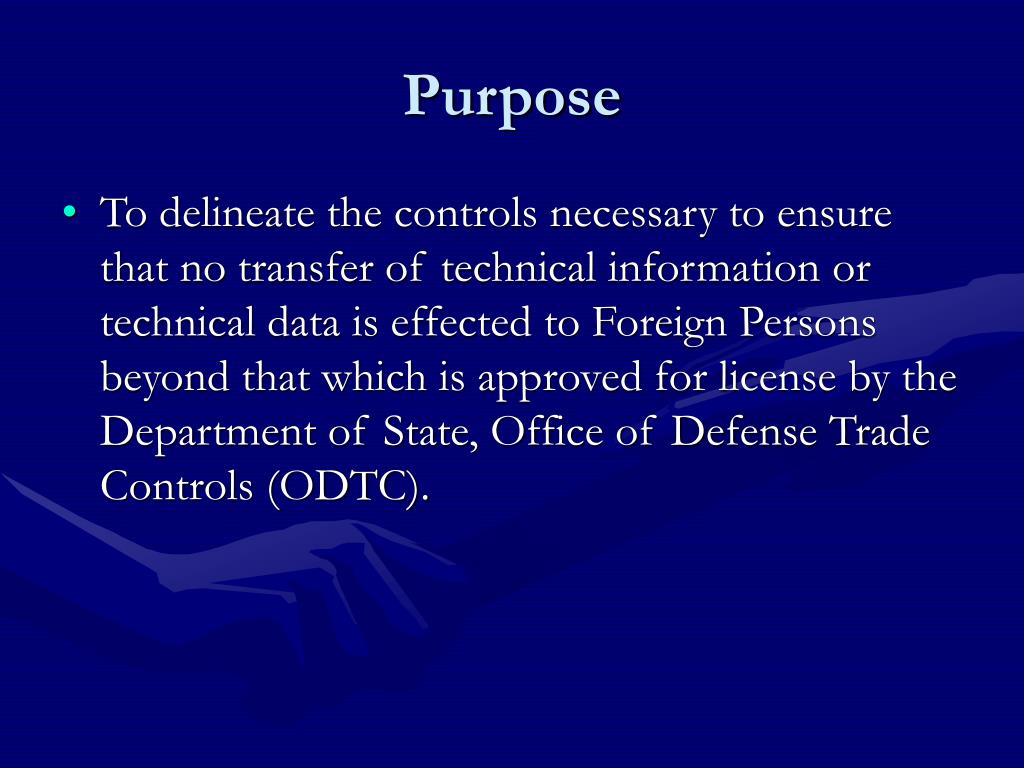 Purpose

• To delineate the controls necessary to ensure that no transfer of technical information or technical data is effected to Foreign Persons beyond that which is approved for license by the Department of State, Office of Defense Trade Controls (ODTC).